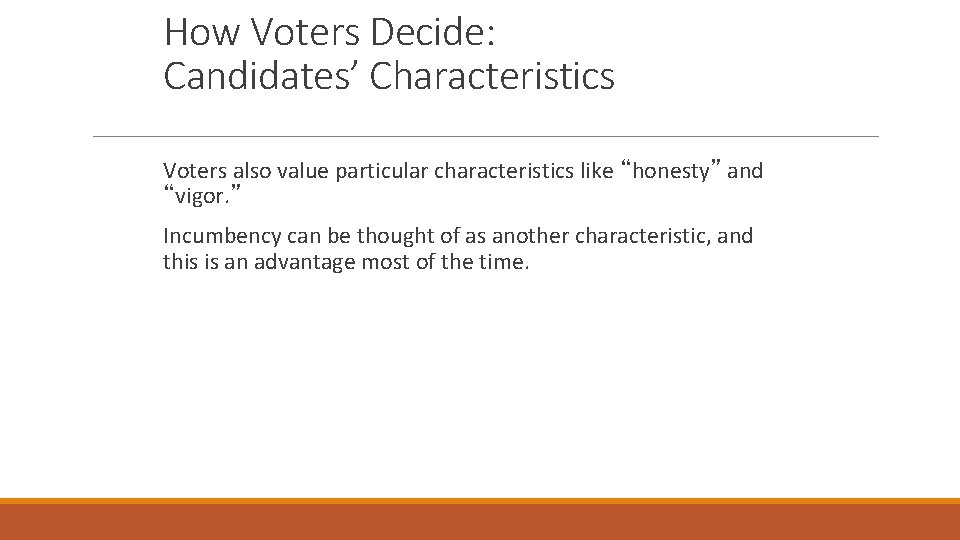 How Voters Decide:
Candidates’ Characteristics

Voters also value particular characteristics like “honesty” and “vigor.”

Incumbency can be thought of as another characteristic, and this is an advantage most of the time.